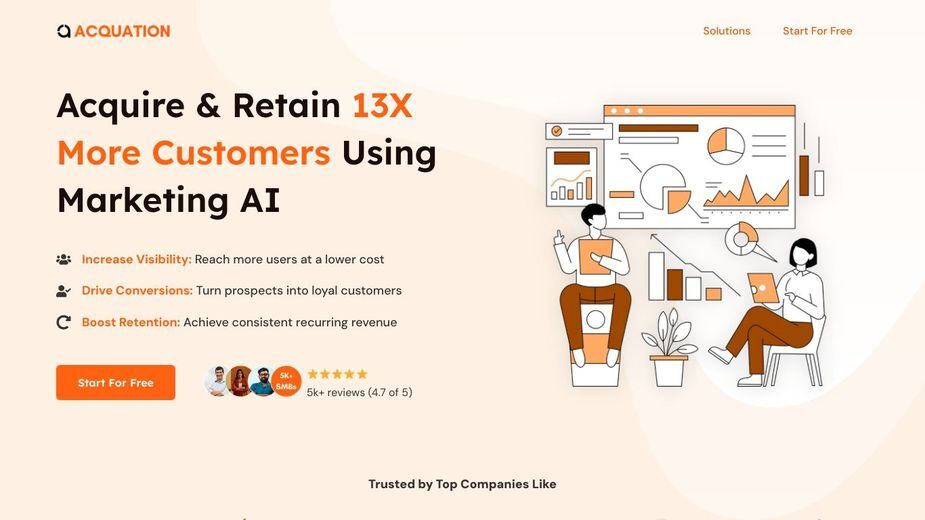 ACQUATION

Solutions Start For Free

Acquire & Retain 13X More Customers Using Marketing AI

Increase Visibility: Reach more users at a lower cost

Drive Conversions: Turn prospects into loyal customers

Boost Retention: Achieve consistent recurring revenue

Start For Free

5K+ SMBs

5k+ reviews (4.7 of 5)

Trusted by Top Companies Like